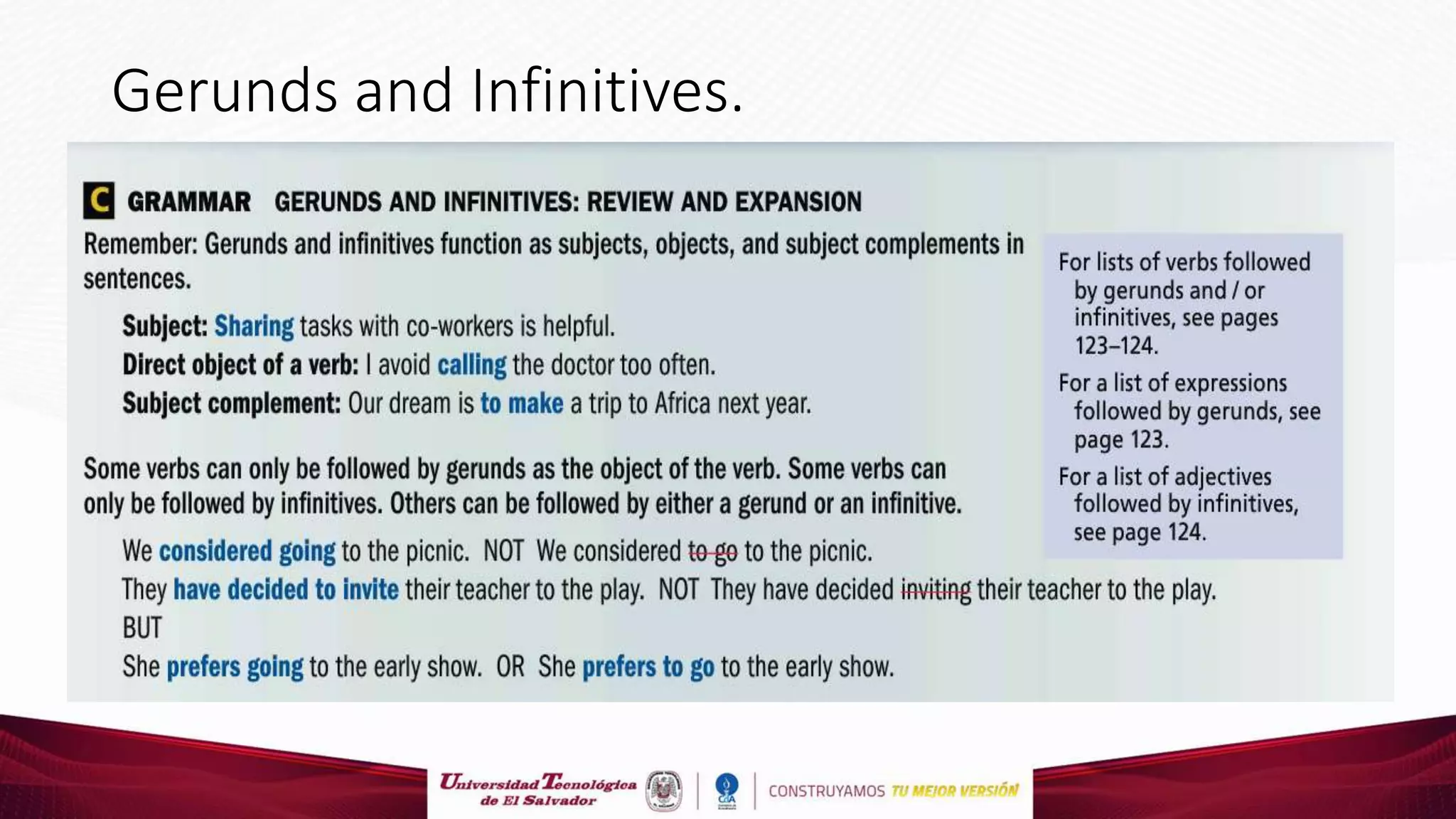 Gerunds and Infinitives.

C GRAMMAR GERUNDS AND INFINITIVES: REVIEW AND EXPANSION

Remember: Gerunds and infinitives function as subjects, objects, and subject complements in sentences.

Subject: Sharing tasks with co-workers is helpful.
Direct object of a verb: I avoid calling the doctor too often.
Subject complement: Our dream is to make a trip to Africa next year.

Some verbs can only be followed by gerunds as the object of the verb. Some verbs can only be followed by infinitives. Others can be followed by either a gerund or an infinitive.

We considered going to the picnic. NOT We considered to go to the picnic.
They have decided to invite their teacher to the play. NOT They have decided inviting their teacher to the play.
BUT
She prefers going to the early show. OR She prefers to go to the early show.

For lists of verbs followed by gerunds and / or infinitives, see pages 123–124.

For a list of expressions followed by gerunds, see page 123.

For a list of adjectives followed by infinitives, see page 124.

Universidad Tecnológica de El Salvador

CONSTRUYAMOS TU MEJOR VERSIÓN